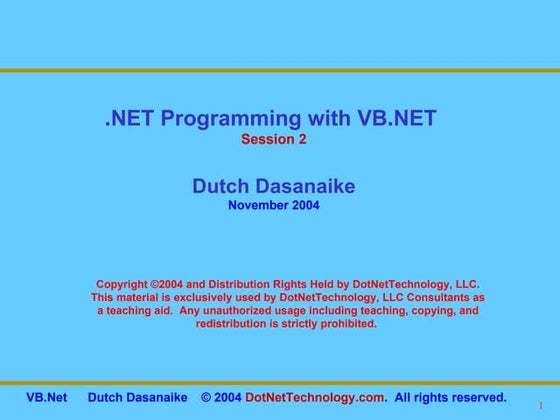 .NET Programming with VB.NET
Session 2

Dutch Dasanaike
November 2004

Copyright ©2004 and Distribution Rights Held by DotNetTechnology, LLC. This material is exclusively used by DotNetTechnology, LLC Consultants as a teaching aid. Any unauthorized usage including teaching, copying, and redistribution is strictly prohibited.

VB.Net Dutch Dasanaike © 2004 DotNetTechnology.com. All rights reserved.

1